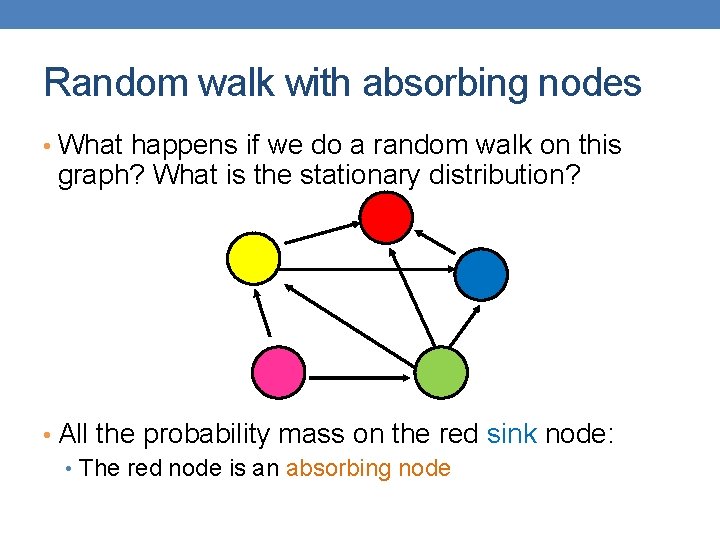 Random walk with absorbing nodes

• What happens if we do a random walk on this graph? What is the stationary distribution?

• All the probability mass on the red sink node:
  • The red node is an absorbing node